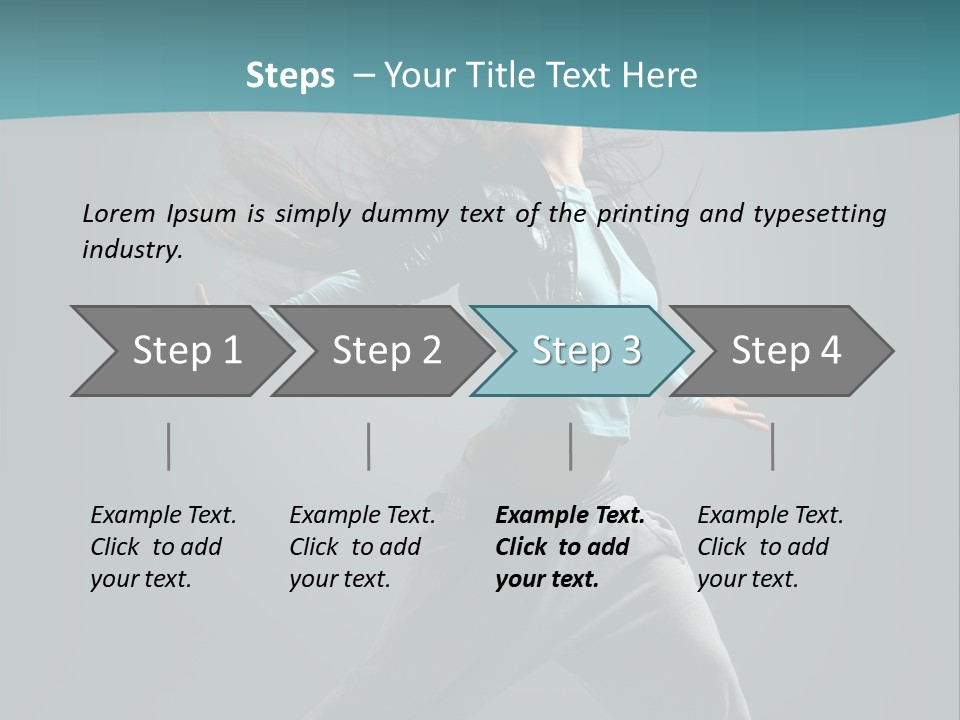 Steps – Your Title Text Here

Lorem Ipsum is simply dummy text of the printing and typesetting industry.

Step 1

Step 2

Step 3

Step 4

Example Text. Click to add your text.

Example Text. Click to add your text.

Example Text. Click to add your text.

Example Text. Click to add your text.